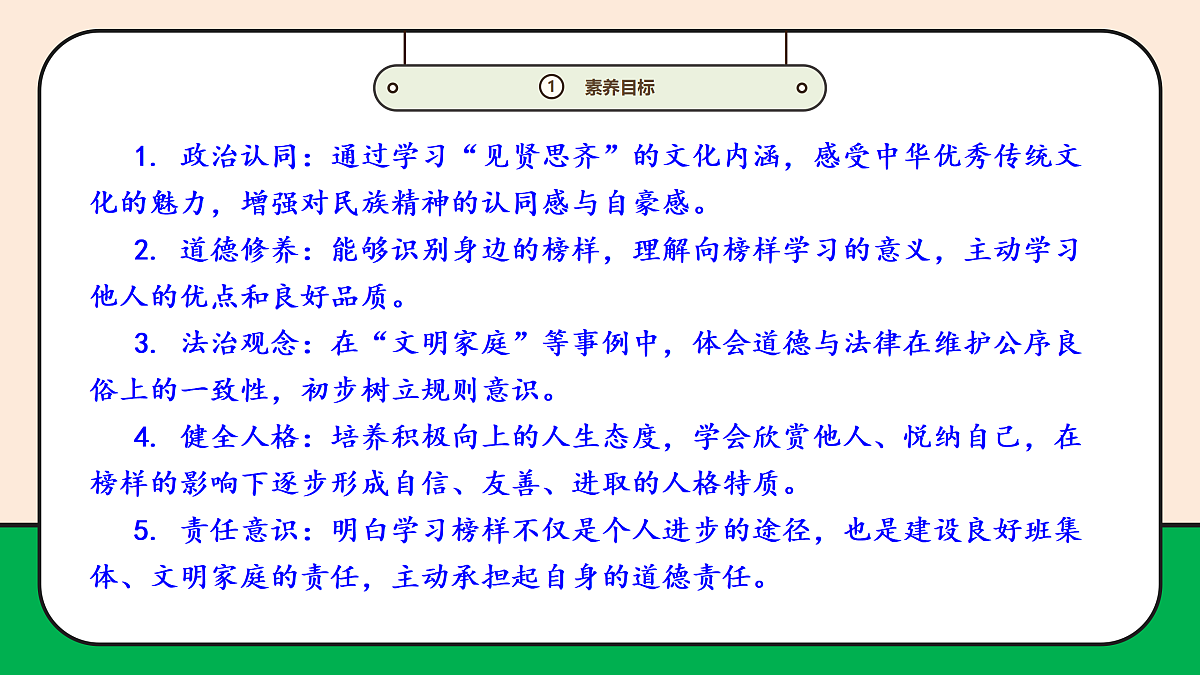 1 素养目标

1. 政治认同：通过学习“见贤思齐”的文化内涵，感受中华优秀传统文化的魅力，增强对民族精神的认同感与自豪感。

2. 道德修养：能够识别身边的榜样，理解向榜样学习的意义，主动学习他人的优点和良好品质。

3. 法治观念：在“文明家庭”等事例中，体会道德与法律在维护公序良俗上的一致性，初步树立规则意识。

4. 健全人格：培养积极向上的人生态度，学会欣赏他人、悦纳自己，在榜样的影响下逐步形成自信、友善、进取的人格特质。

5. 责任意识：明白学习榜样不仅是个人进步的途径，也是建设良好班集体、文明家庭的责任，主动承担起自身的道德责任。